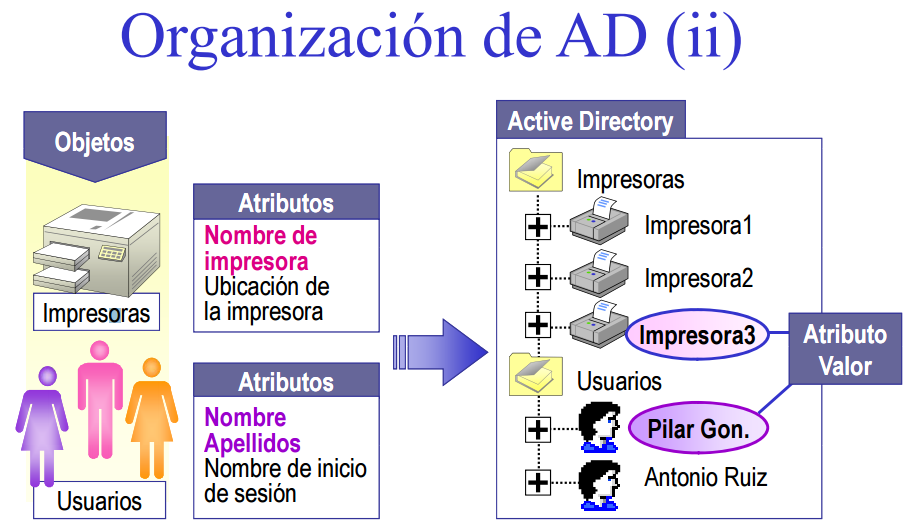 Organización de AD (ii)

Objetos

Impresoras

Usuarios

Atributos

Nombre de impresora
Ubicación de la impresora

Atributos

Nombre
Apellidos
Nombre de inicio de sesión

Active Directory

Impresoras

Impresora1

Impresora2

Impresora3

Usuarios

Pilar Gon.

Antonio Ruiz

Atributo
Valor